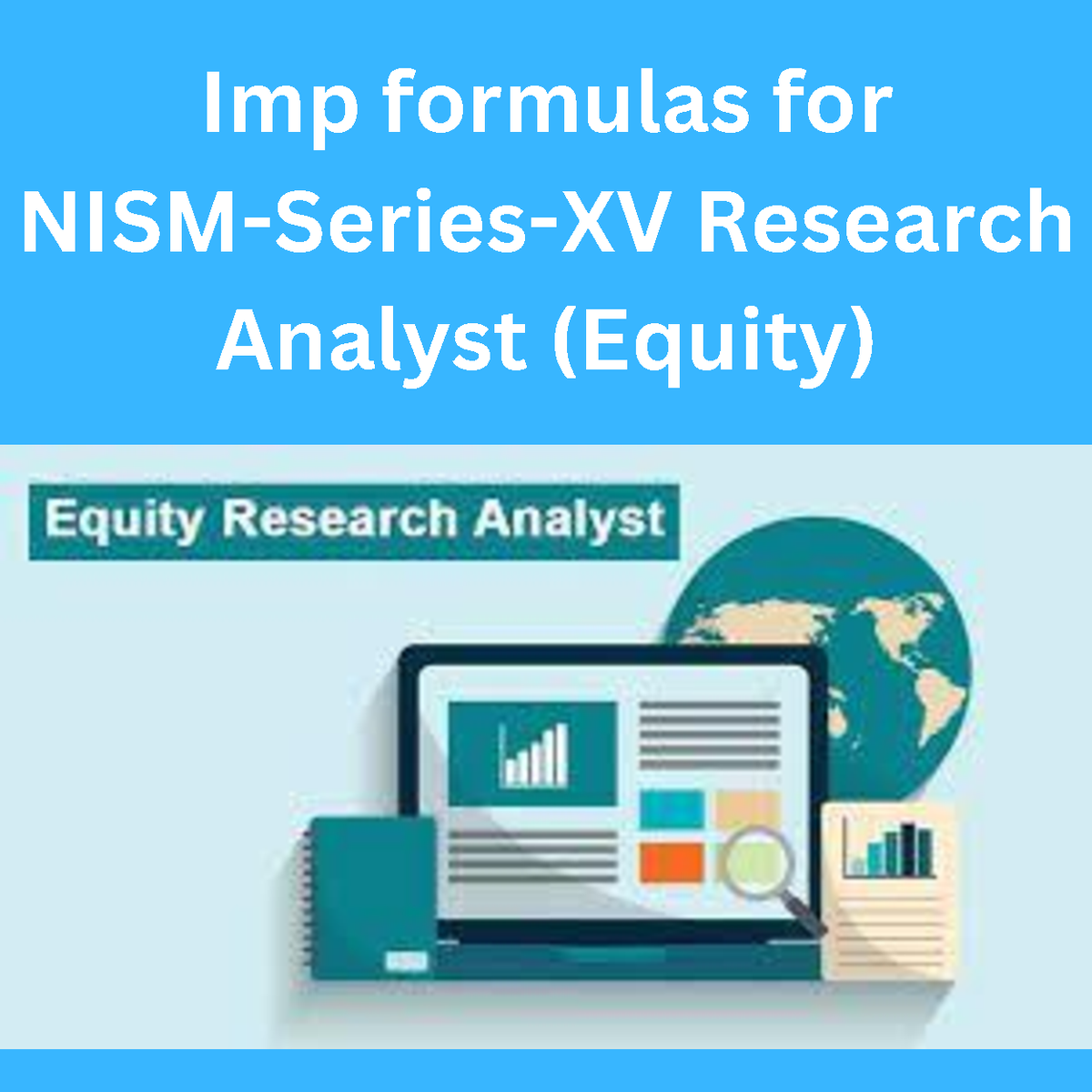 Imp formulas for NISM-Series-XV Research Analyst (Equity)

Equity Research Analyst